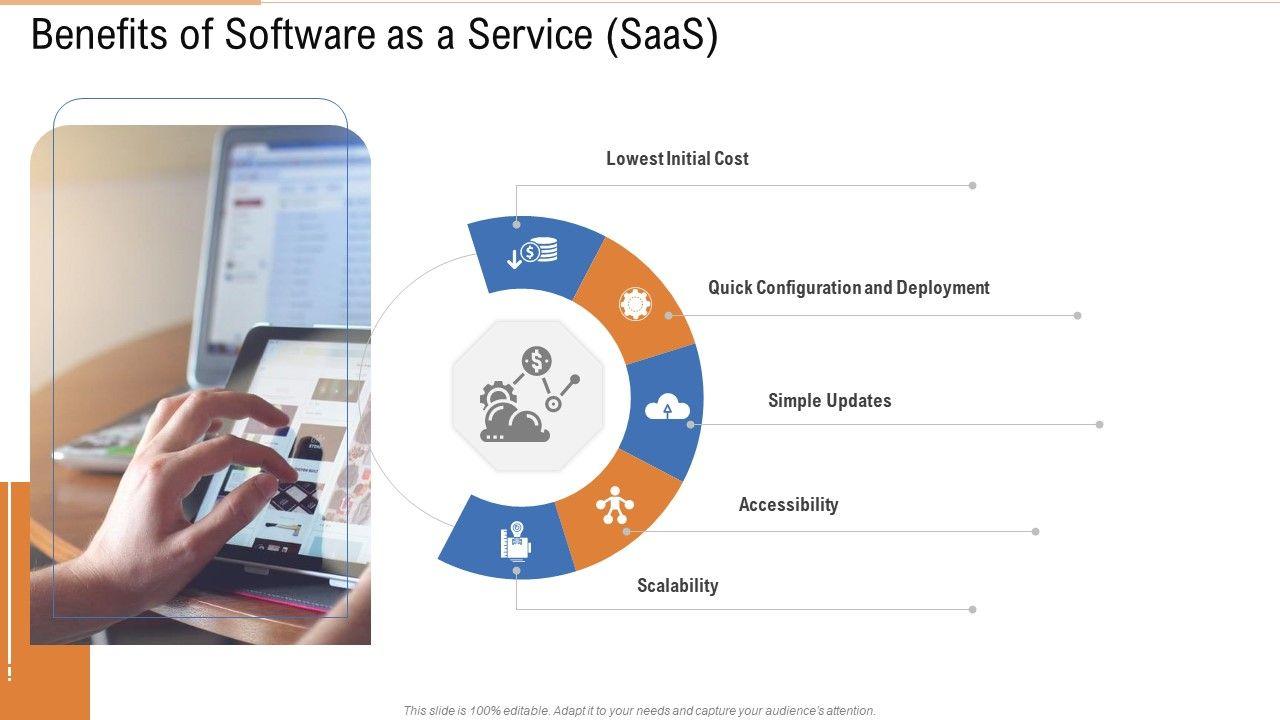 Benefits of Software as a Service (SaaS)

Lowest Initial Cost

Quick Configuration and Deployment

Simple Updates

Accessibility

Scalability

This slide is 100% editable. Adapt it to your needs and capture your audience's attention.